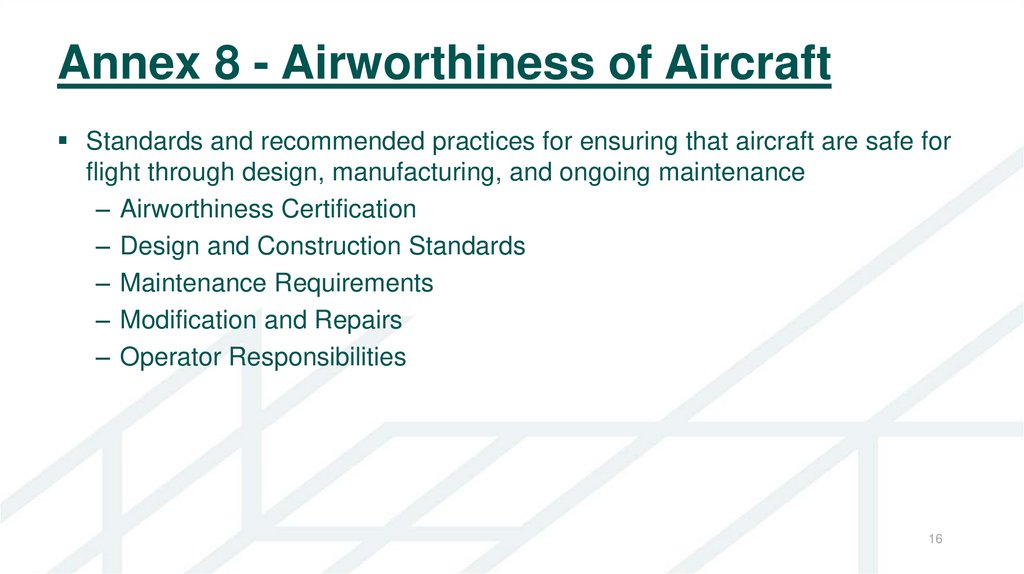 Annex 8 - Airworthiness of Aircraft

▪ Standards and recommended practices for ensuring that aircraft are safe for flight through design, manufacturing, and ongoing maintenance
– Airworthiness Certification
– Design and Construction Standards
– Maintenance Requirements
– Modification and Repairs
– Operator Responsibilities

16